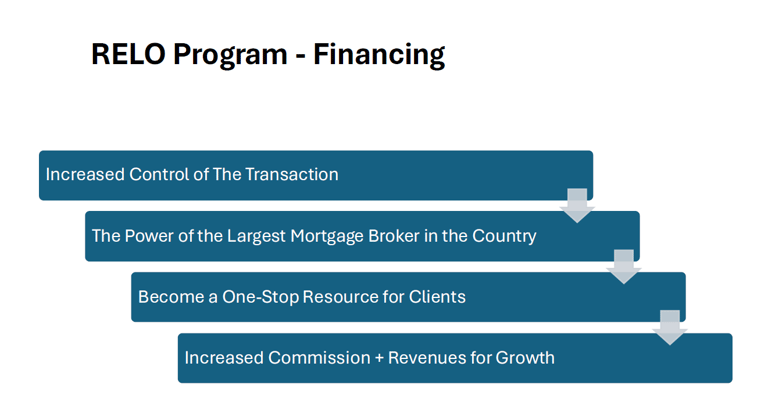 RELO Program - Financing

Increased Control of The Transaction

The Power of the Largest Mortgage Broker in the Country

Become a One-Stop Resource for Clients

Increased Commission + Revenues for Growth